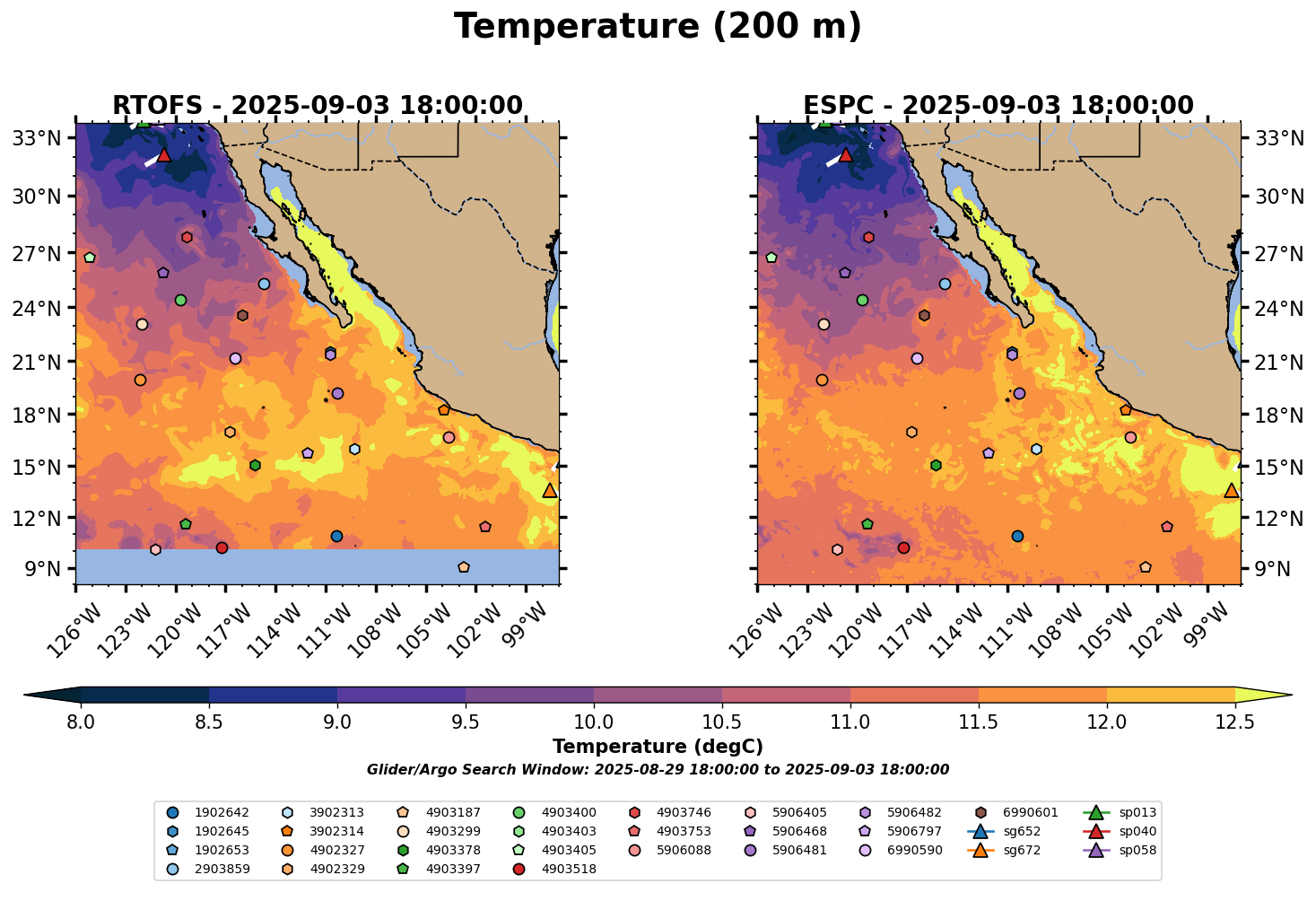 Temperature (200 m)

RTOFS - 2025-09-03 18:00:00

33°N
30°N
27°N
24°N
21°N
18°N
15°N
12°N
9°N

126°W 123°W 120°W 117°W 114°W 111°W 108°W 105°W 102°W 99°W

ESPC - 2025-09-03 18:00:00

33°N
30°N
27°N
24°N
21°N
18°N
15°N
12°N
9°N

126°W 123°W 120°W 117°W 114°W 111°W 108°W 105°W 102°W 99°W

8.0 8.5 9.0 9.5 10.0 10.5 11.0 11.5 12.0 12.5

Temperature (degC)

Glider/Argo Search Window: 2025-08-29 18:00:00 to 2025-09-03 18:00:00

1902642
1902645
1902653
2903859
3902313
3902314
4902327
4902329
4903187
4903299
4903378
4903397
4903400
4903403
4903405
4903518
4903746
4903753
5906088
5906405
5906468
5906481
5906482
5906797
6990590
6990601
sg652
sg672
sp013
sp040
sp058